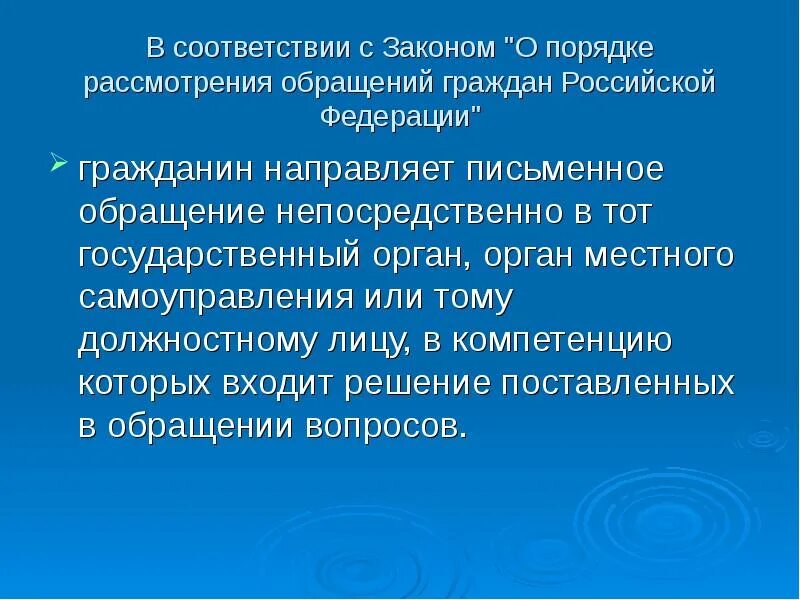 В соответствии с Законом "О порядке рассмотрения обращений граждан Российской Федерации"

гражданин направляет письменное обращение непосредственно в тот государственный орган, орган местного самоуправления или тому должностному лицу, в компетенцию которых входит решение поставленных в обращении вопросов.